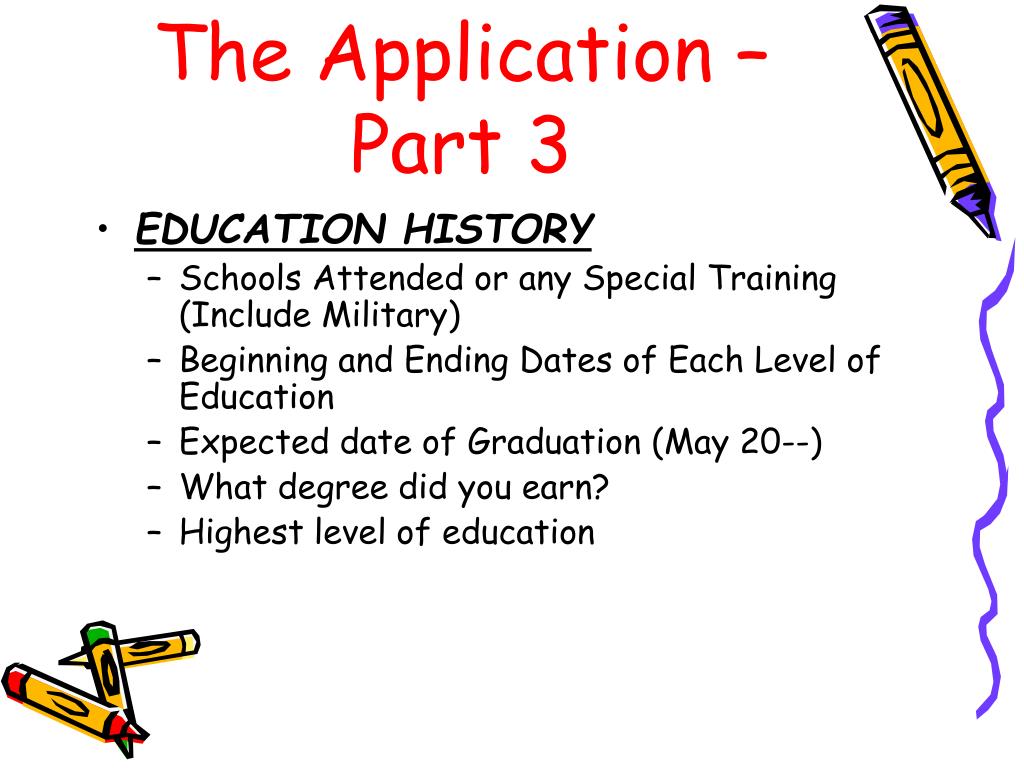 The Application – Part 3

• EDUCATION HISTORY
– Schools Attended or any Special Training (Include Military)
– Beginning and Ending Dates of Each Level of Education
– Expected date of Graduation (May 20--)
– What degree did you earn?
– Highest level of education